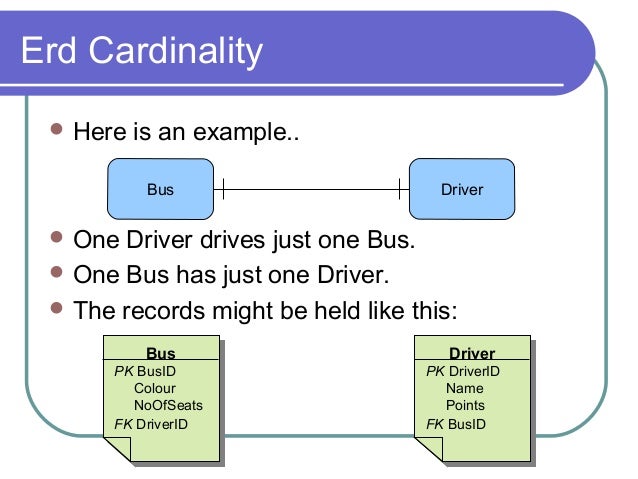 Erd Cardinality

Here is an example..

Bus

Driver

One Driver drives just one Bus.

One Bus has just one Driver.

The records might be held like this:

Bus
PK BusID
Colour
NoOfSeats
FK DriverID

Driver
PK DriverID
Name
Points
FK BusID